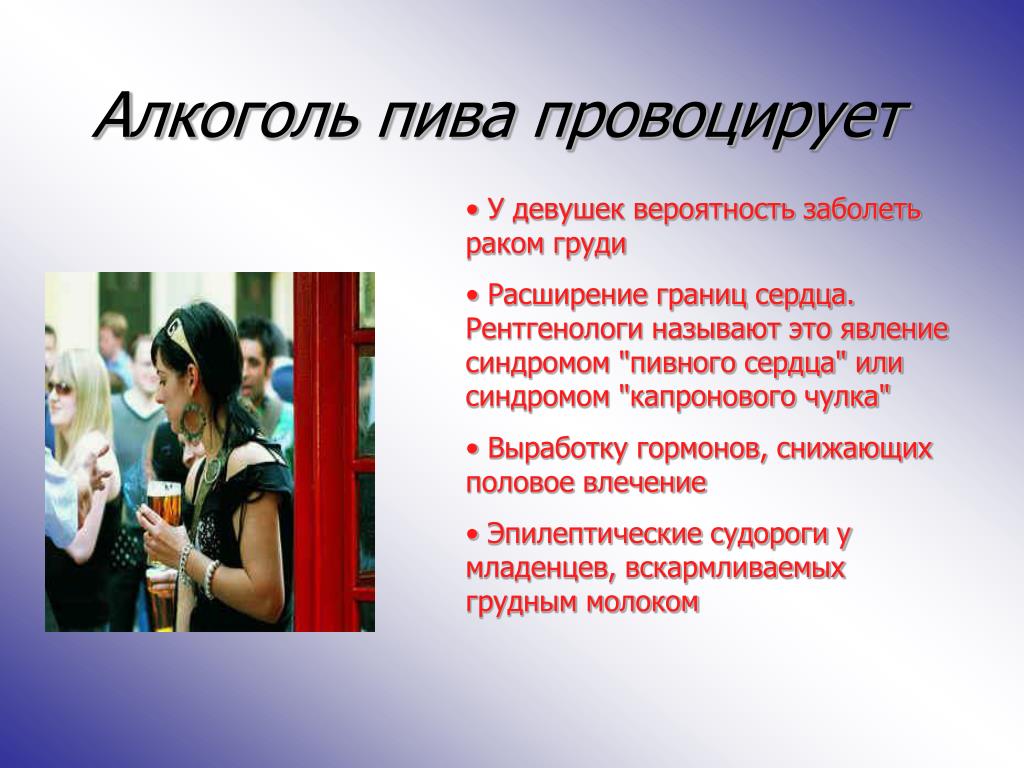 Алкоголь пива провоцирует

• У девушек вероятность заболеть раком груди

• Расширение границ сердца. Рентгенологи называют это явление синдромом "пивного сердца" или синдромом "капронового чулка"

• Выработку гормонов, снижающих половое влечение

• Эпилептические судороги у младенцев, вскармливаемых грудным молоком